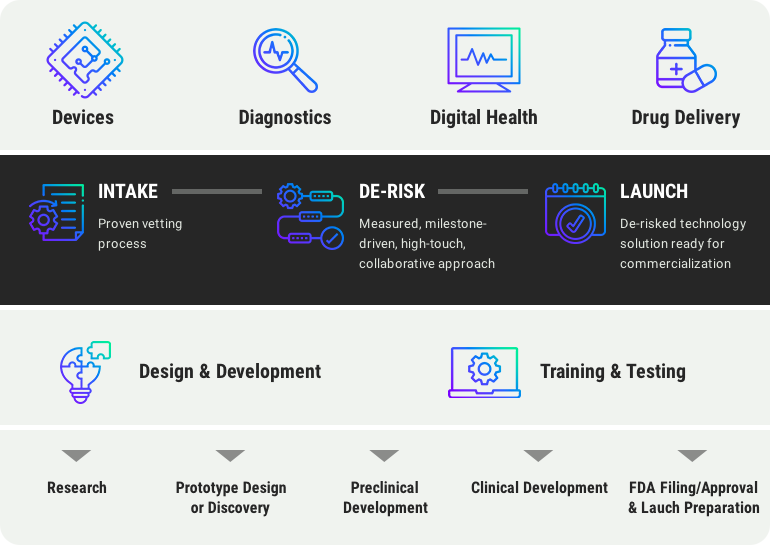 Devices

Diagnostics

Digital Health

Drug Delivery

INTAKE

Proven vetting process

DE-RISK

Measured, milestone-driven, high-touch, collaborative approach

LAUNCH

De-risked technology solution ready for commercialization

Design & Development

Training & Testing

Research

Prototype Design or Discovery

Preclinical Development

Clinical Development

FDA Filing/Approval & Lauch Preparation